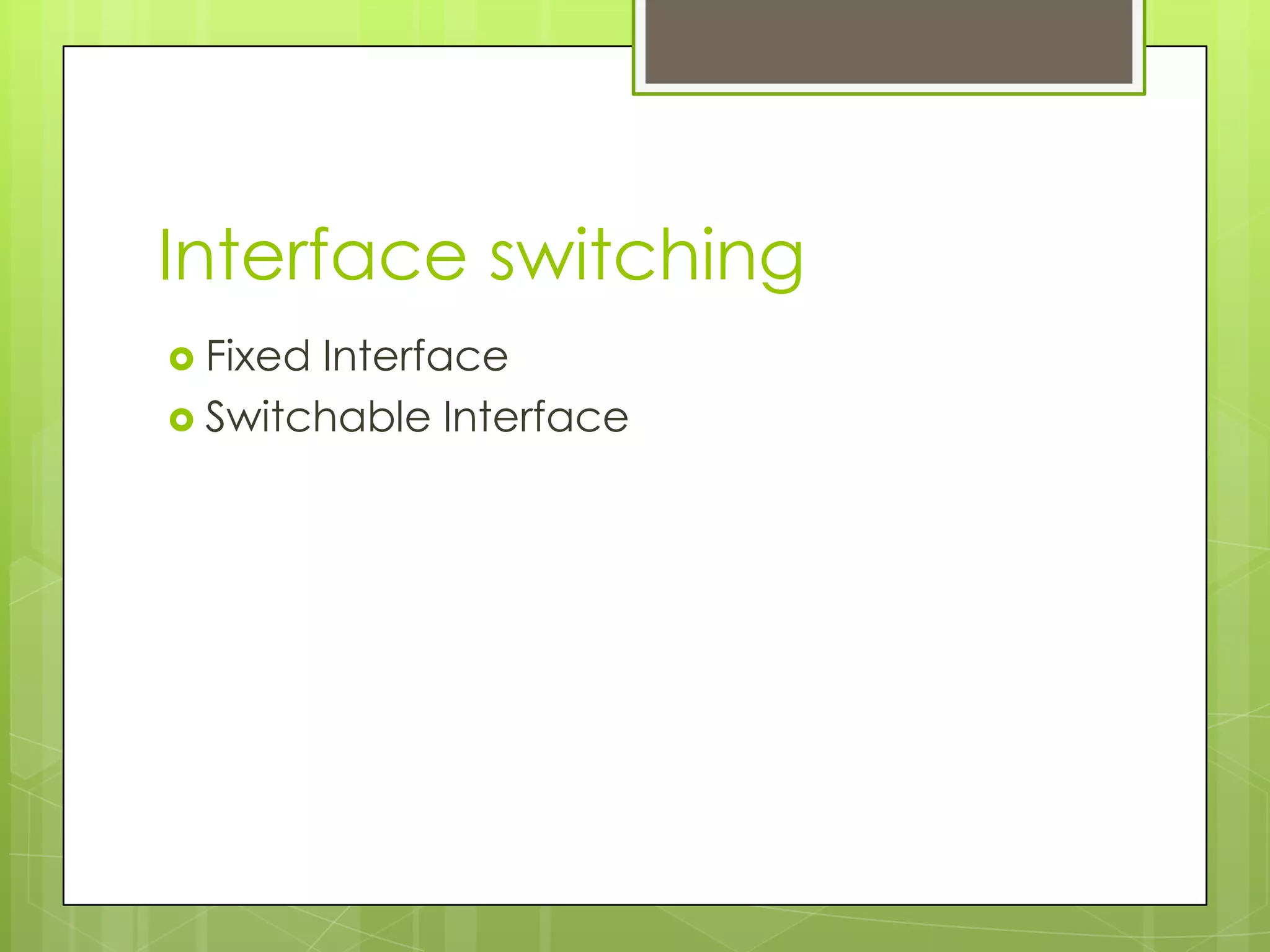 Interface switching

Fixed Interface

Switchable Interface